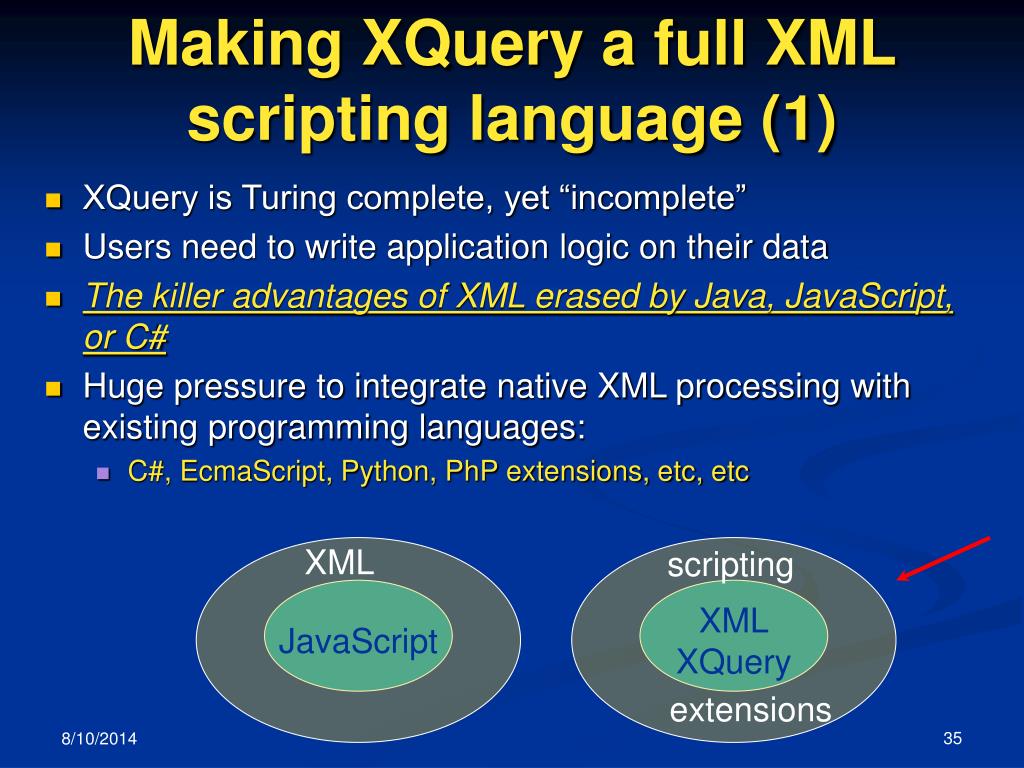 Making XQuery a full XML scripting language (1)

XQuery is Turing complete, yet “incomplete”

Users need to write application logic on their data

The killer advantages of XML erased by Java, JavaScript, or C#

Huge pressure to integrate native XML processing with existing programming languages:

C#, EcmaScript, Python, PhP extensions, etc, etc

XML

JavaScript

scripting

XML XQuery

extensions

8/10/2014

35